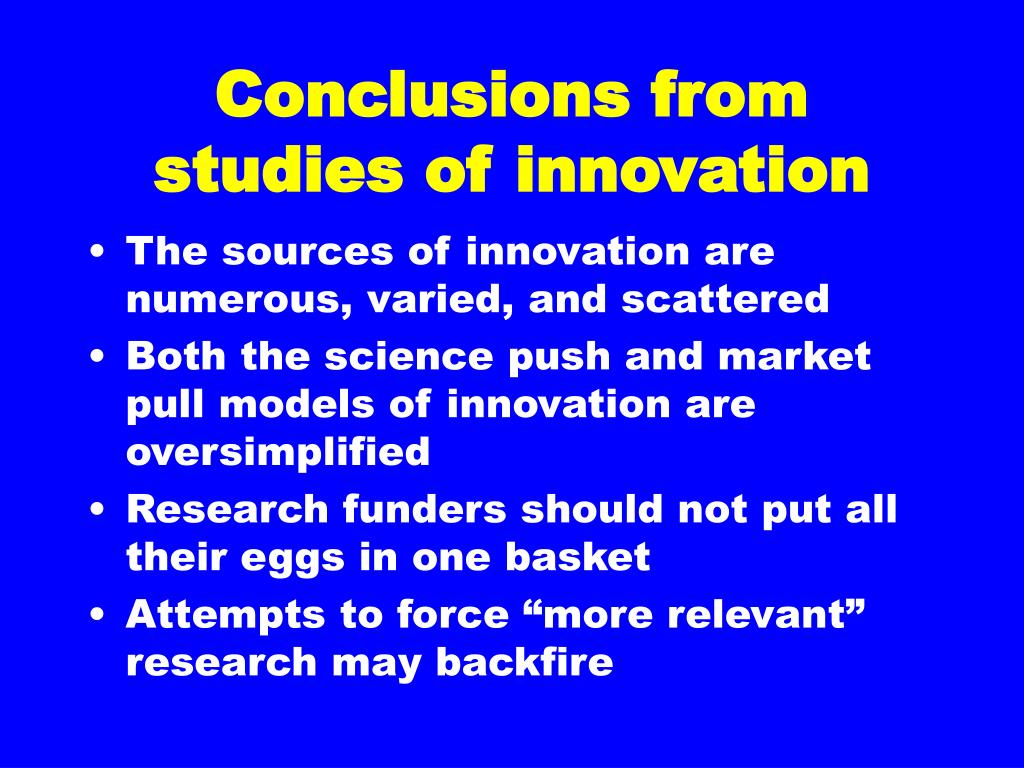 Conclusions from studies of innovation

• The sources of innovation are numerous, varied, and scattered
• Both the science push and market pull models of innovation are oversimplified
• Research funders should not put all their eggs in one basket
• Attempts to force “more relevant” research may backfire